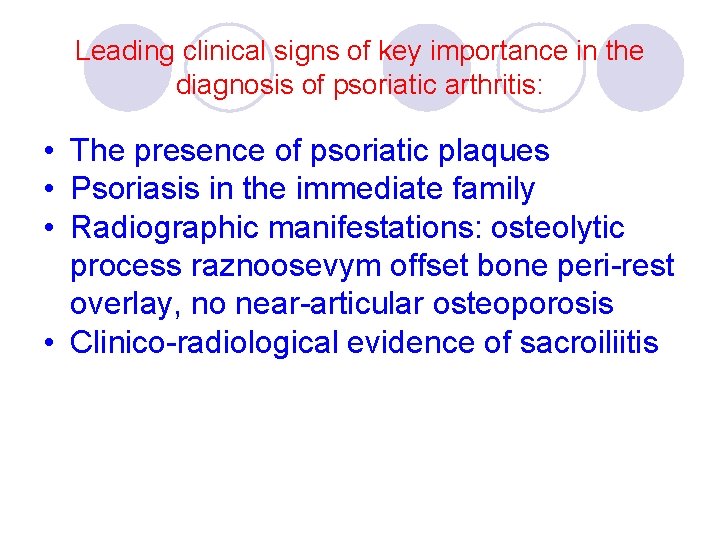 Leading clinical signs of key importance in the diagnosis of psoriatic arthritis:

• The presence of psoriatic plaques
• Psoriasis in the immediate family
• Radiographic manifestations: osteolytic process raznoosevym offset bone peri-rest overlay, no near-articular osteoporosis
• Clinico-radiological evidence of sacroiliitis